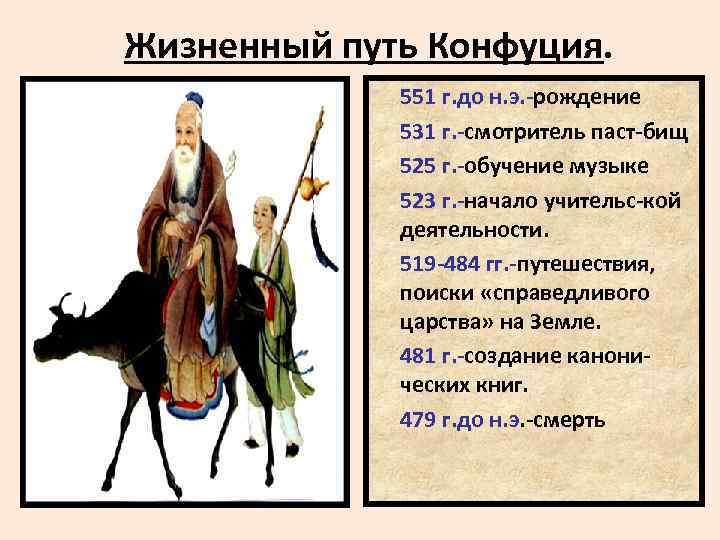 Жизненный путь Конфуция.

551 г.до н.э.-рождение

531 г.-смотритель паст-бищ

525 г.-обучение музыке

523 г.-начало учительс-кой деятельности.

519-484 гг.-путешествия, поиски «справедливого царства» на Земле.

481 г.-создание канонических книг.

479 г.до н.э.-смерть